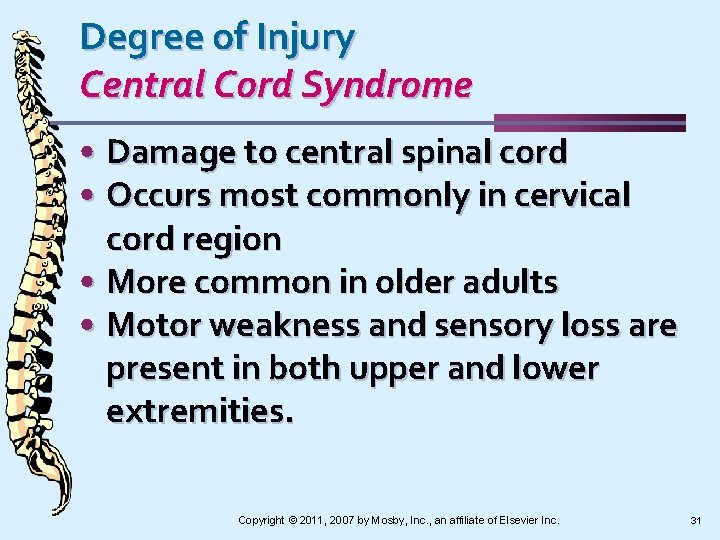 Degree of Injury
Central Cord Syndrome

• Damage to central spinal cord
• Occurs most commonly in cervical cord region
• More common in older adults
• Motor weakness and sensory loss are present in both upper and lower extremities.

Copyright © 2011, 2007 by Mosby, Inc., an affiliate of Elsevier Inc.

31